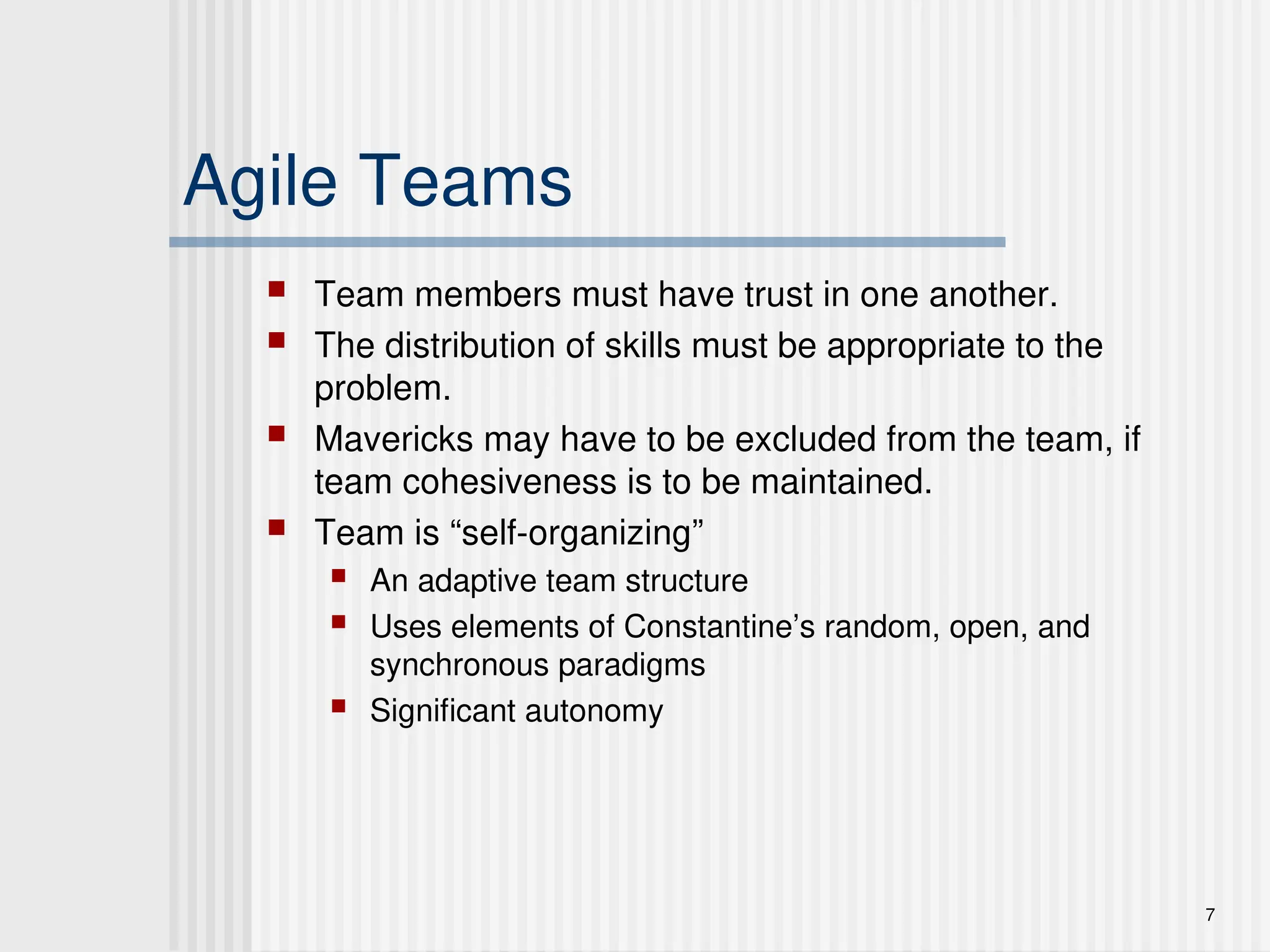 Agile Teams

- Team members must have trust in one another.
- The distribution of skills must be appropriate to the problem.
- Mavericks may have to be excluded from the team, if team cohesiveness is to be maintained.
- Team is “self-organizing”
  - An adaptive team structure
  - Uses elements of Constantine’s random, open, and synchronous paradigms
  - Significant autonomy

7